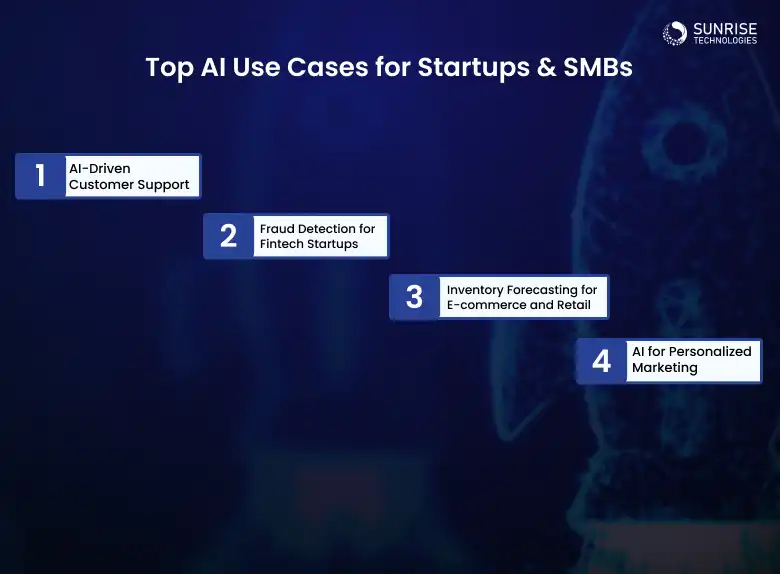 SUNRISE TECHNOLOGIES

Top AI Use Cases for Startups & SMBs

1 AI-Driven Customer Support

2 Fraud Detection for Fintech Startups

3 Inventory Forecasting for E-commerce and Retail

4 AI for Personalized Marketing